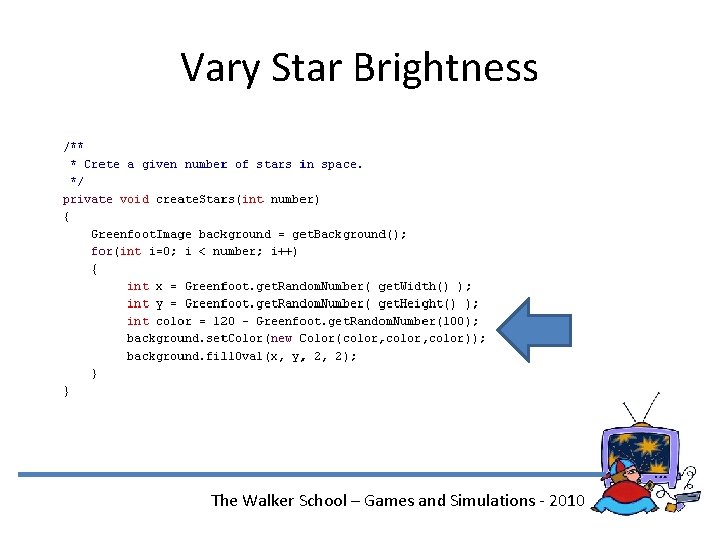 Vary Star Brightness

/**
 * Crete a given number of stars in space.
 */
private void createStars(int number)
{
    GreenfootImage background = getBackground();
    for(int i=0; i < number; i++)
    {
        int x = Greenfoot.getRandomNumber( getWidth() );
        int y = Greenfoot.getRandomNumber( getHeight() );
        int color = 120 - Greenfoot.getRandomNumber(100);
        background.setColor(new Color(color,color,color));
        background.fillOval(x, y, 2, 2);
    }
}

The Walker School – Games and Simulations - 2010